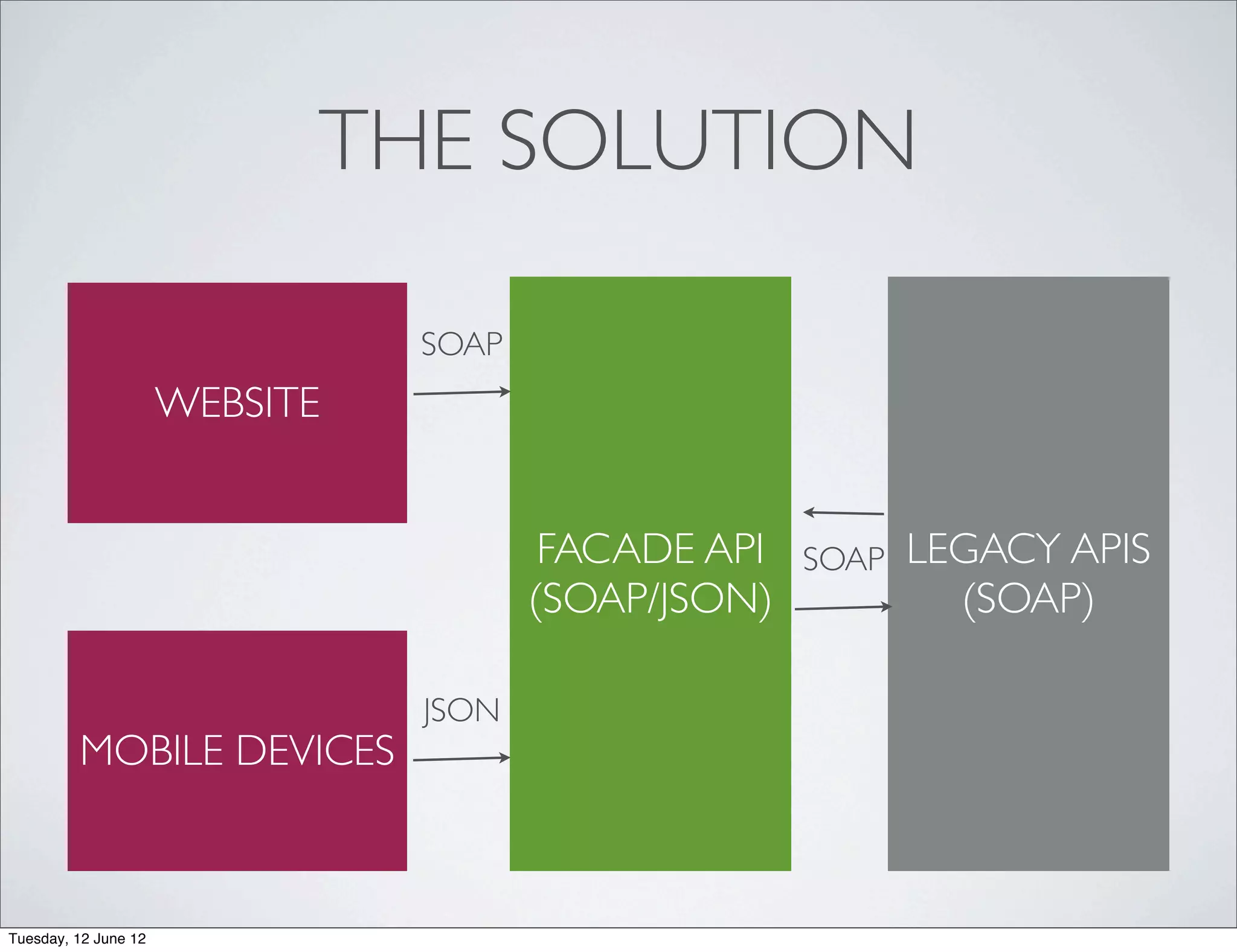 THE SOLUTION

WEBSITE

SOAP

MOBILE DEVICES

JSON

FACADE API
(SOAP/JSON)

SOAP

LEGACY APIS
(SOAP)

Tuesday, 12 June 12